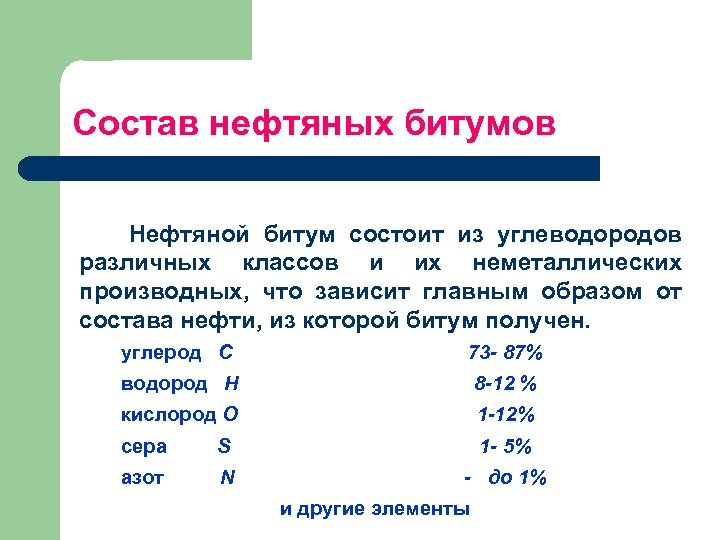 Состав нефтяных битумов

Нефтяной битум состоит из углеводородов различных классов и их неметаллических производных, что зависит главным образом от состава нефти, из которой битум получен.

углерод C 73- 87%
водород H 8-12 %
кислород O 1-12%
сера S 1- 5%
азот N - до 1%

и другие элементы